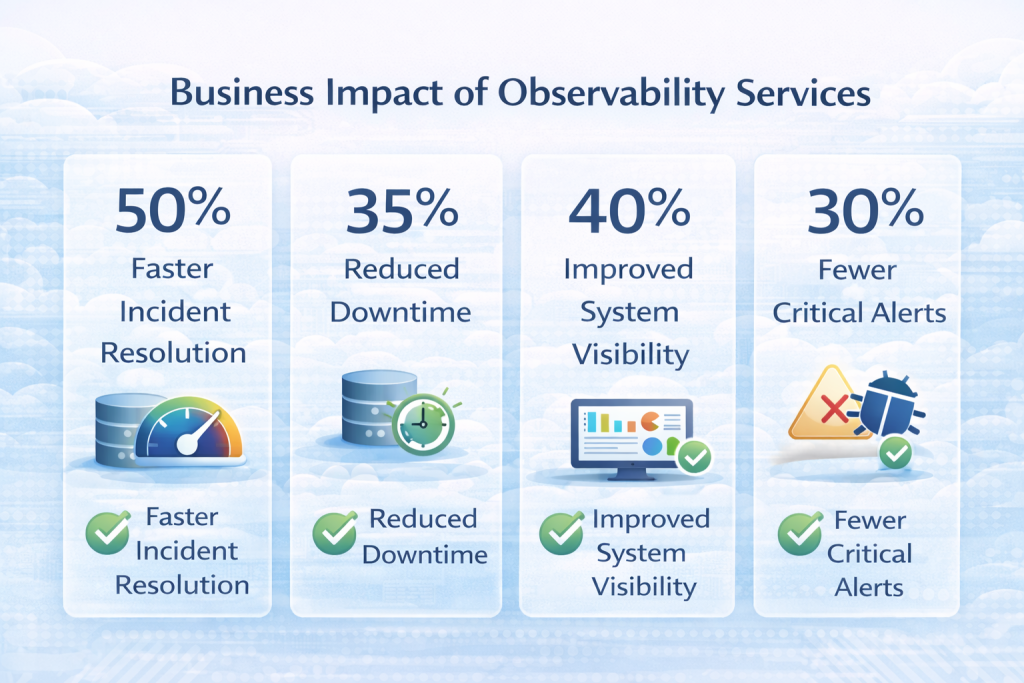 Business Impact of Observability Services

50%
Faster Incident Resolution

Faster Incident Resolution

35%
Reduced Downtime

Reduced Downtime

40%
Improved System Visibility

Improved System Visibility

30%
Fewer Critical Alerts

Fewer Critical Alerts